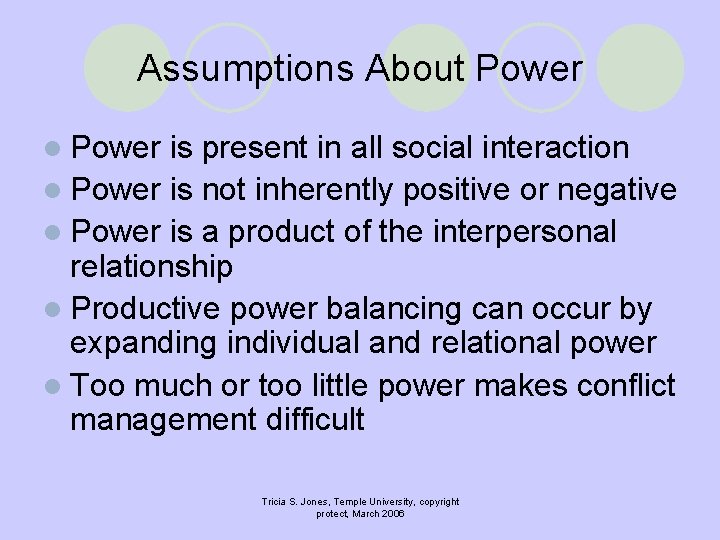 Assumptions About Power

- Power is present in all social interaction
- Power is not inherently positive or negative
- Power is a product of the interpersonal relationship
- Productive power balancing can occur by expanding individual and relational power
- Too much or too little power makes conflict management difficult

Tricia S. Jones, Temple University, copyright protect, March 2006